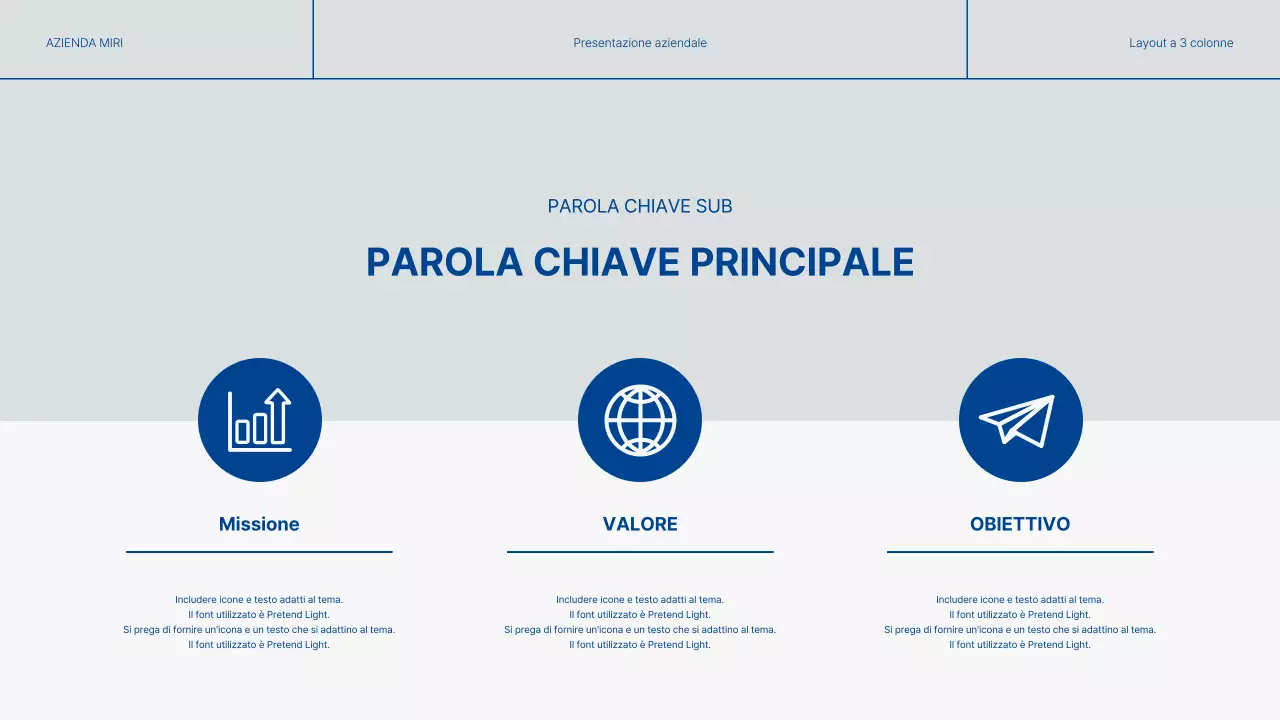 AZIENDA MIRI

Presentazione aziendale

Layout a 3 colonne

PAROLA CHIAVE SUB

PAROLA CHIAVE PRINCIPALE

Missione

Includere icone e testo adatti al tema.
Il font utilizzato è Pretend Light.
Si prega di fornire un'icona e un testo che si adattino al tema.
Il font utilizzato è Pretend Light.

VALORE

Includere icone e testo adatti al tema.
Il font utilizzato è Pretend Light.
Si prega di fornire un'icona e un testo che si adattino al tema.
Il font utilizzato è Pretend Light.

OBIETTIVO

Includere icone e testo adatti al tema.
Il font utilizzato è Pretend Light.
Si prega di fornire un'icona e un testo che si adattino al tema.
Il font utilizzato è Pretend Light.